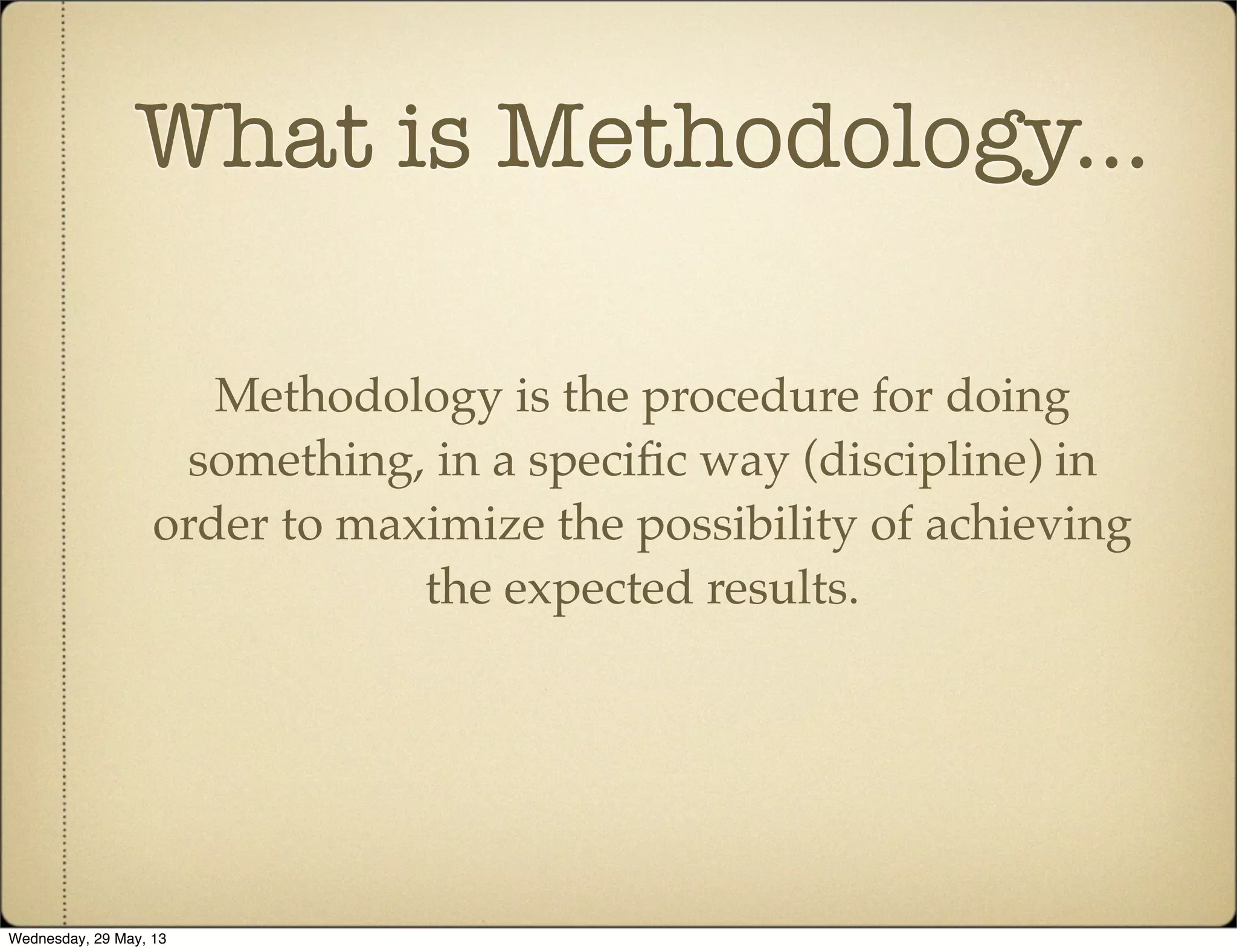 What is Methodology...

Methodology is the procedure for doing something, in a specific way (discipline) in order to maximize the possibility of achieving the expected results.

Wednesday, 29 May, 13